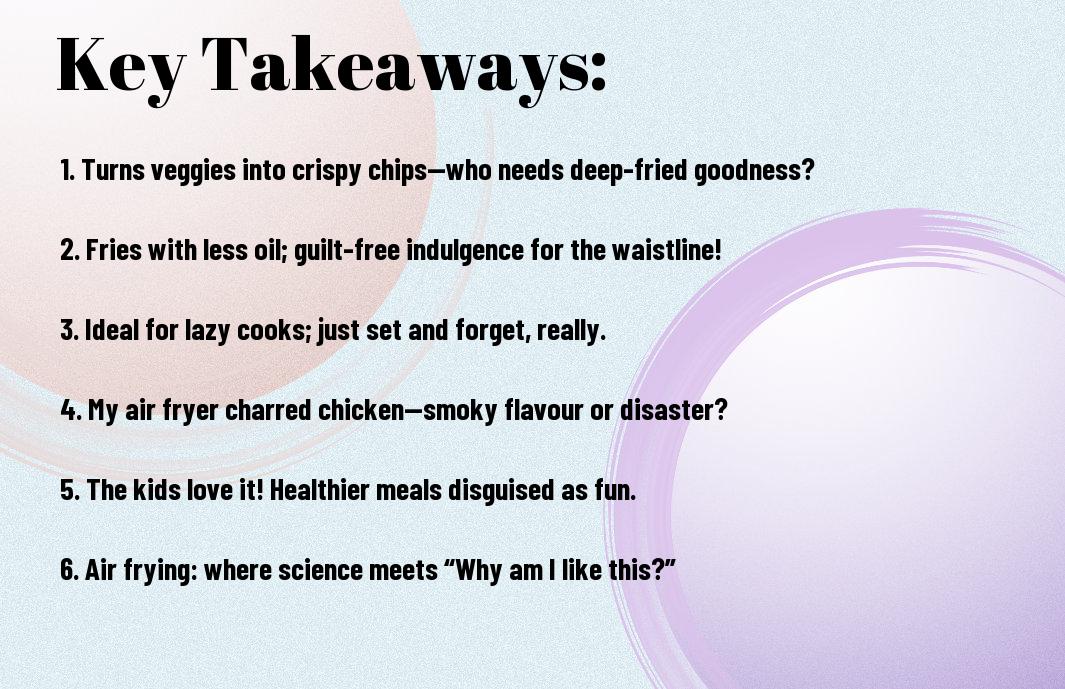 Key Takeaways:

1. Turns veggies into crispy chips—who needs deep-fried goodness?

2. Fries with less oil; guilt-free indulgence for the waistline!

3. Ideal for lazy cooks; just set and forget, really.

4. My air fryer charred chicken—smoky flavour or disaster?

5. The kids love it! Healthier meals disguised as fun.

6. Air frying: where science meets “Why am I like this?”